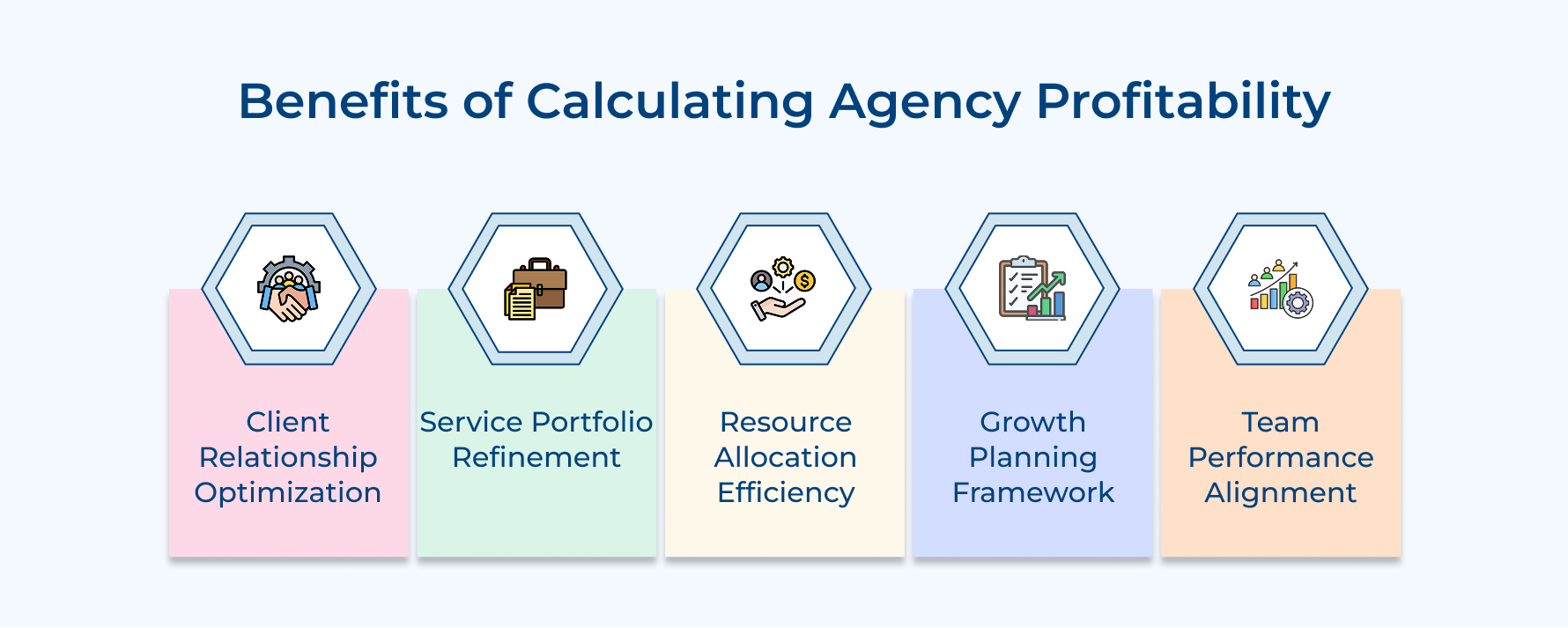 Benefits of Calculating Agency Profitability

Client Relationship Optimization

Service Portfolio Refinement

Resource Allocation Efficiency

Growth Planning Framework

Team Performance Alignment